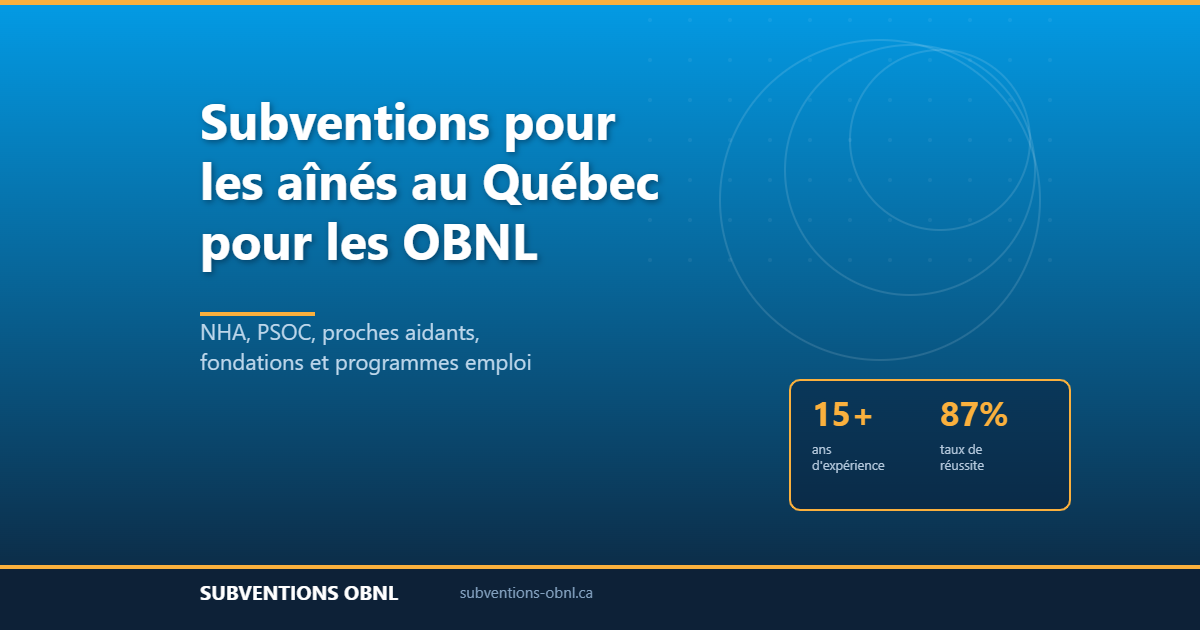 Subventions pour les aînés au Québec pour les OBNL

NHA, PSOC, proches aidants, fondations et programmes emploi

15+
ans d'expérience

87%
taux de réussite

SUBVENTIONS OBNL

subventions-obnl.ca